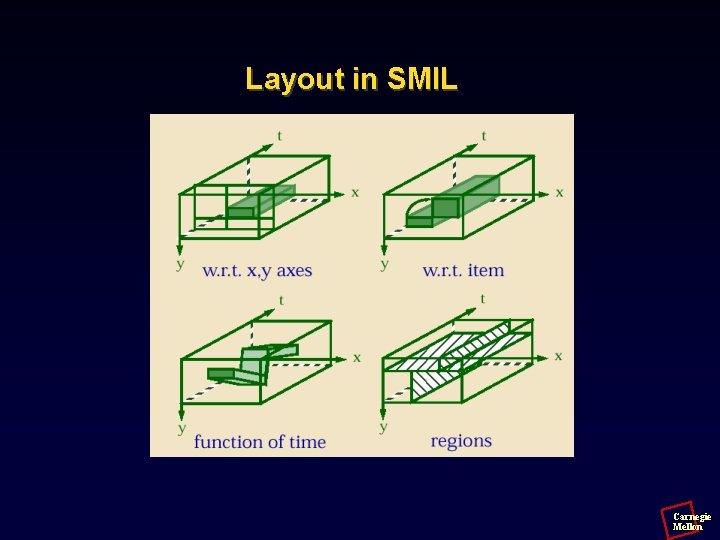 Layout in SMIL

t
x
y
w.r.t. x,y axes

t
x
y
w.r.t. item

t
x
y
function of time

t
x
y
regions

Carnegie Mellon